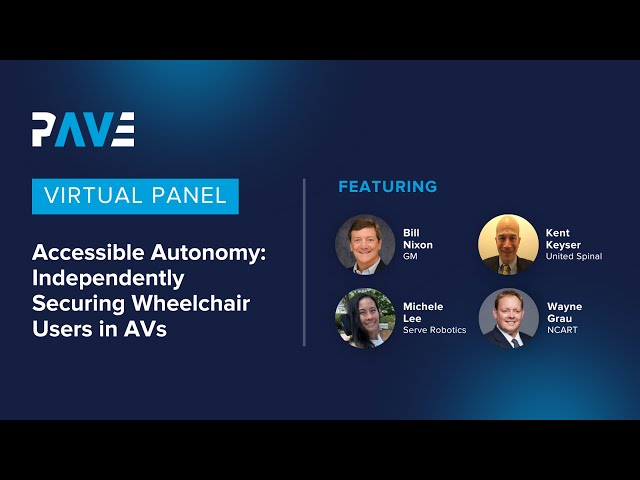 PAVE

VIRTUAL PANEL

Accessible Autonomy: Independently Securing Wheelchair Users in AVs

FEATURING

Bill Nixon
GM

Kent Keyser
United Spinal

Michele Lee
Serve Robotics

Wayne Grau
NCART